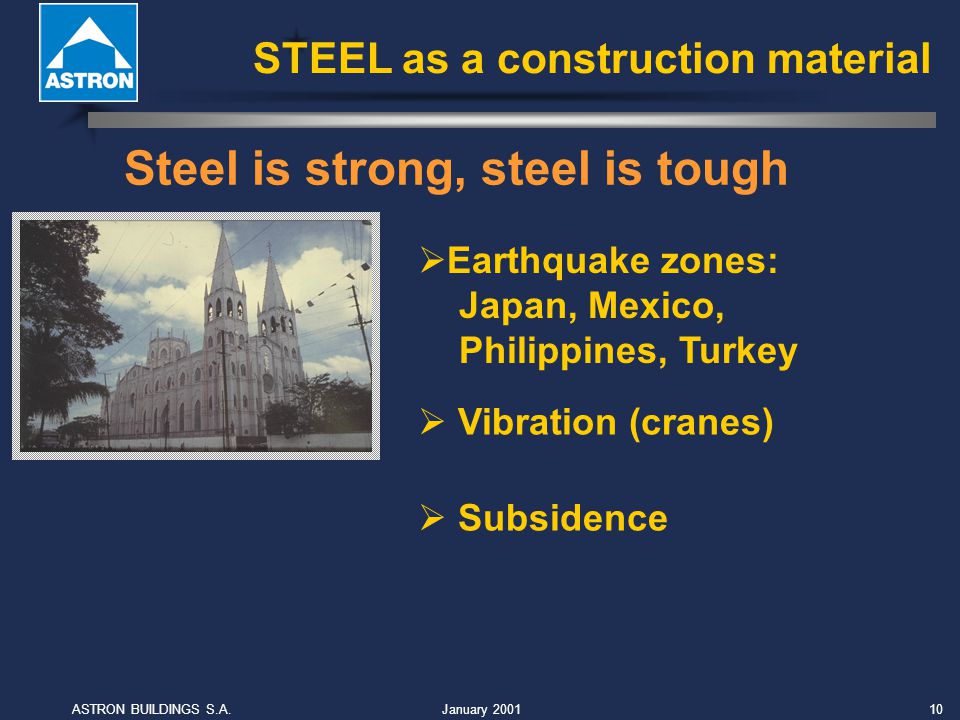 ASTRON

STEEL as a construction material

Steel is strong, steel is tough

➢Earthquake zones:
Japan, Mexico, Philippines, Turkey

➢ Vibration (cranes)

➢ Subsidence

ASTRON BUILDINGS S.A.

January 2001

10